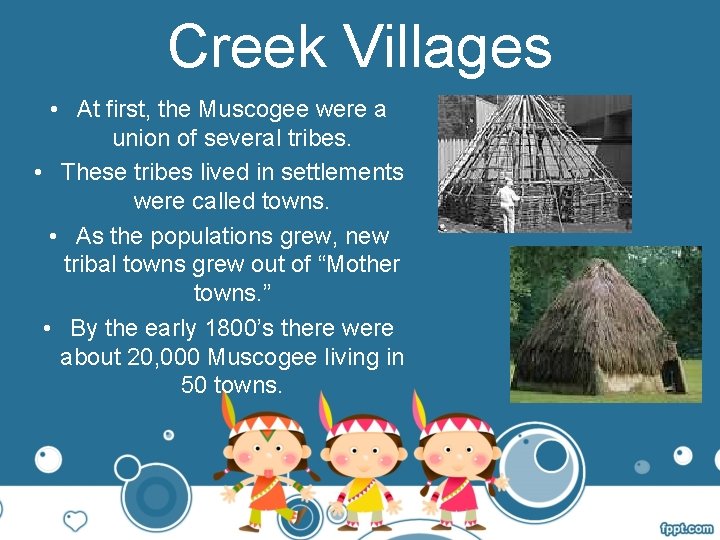 Creek Villages

• At first, the Muscogee were a union of several tribes.
• These tribes lived in settlements were called towns.
• As the populations grew, new tribal towns grew out of “Mother towns.”
• By the early 1800’s there were about 20,000 Muscogee living in 50 towns.

fppt.com